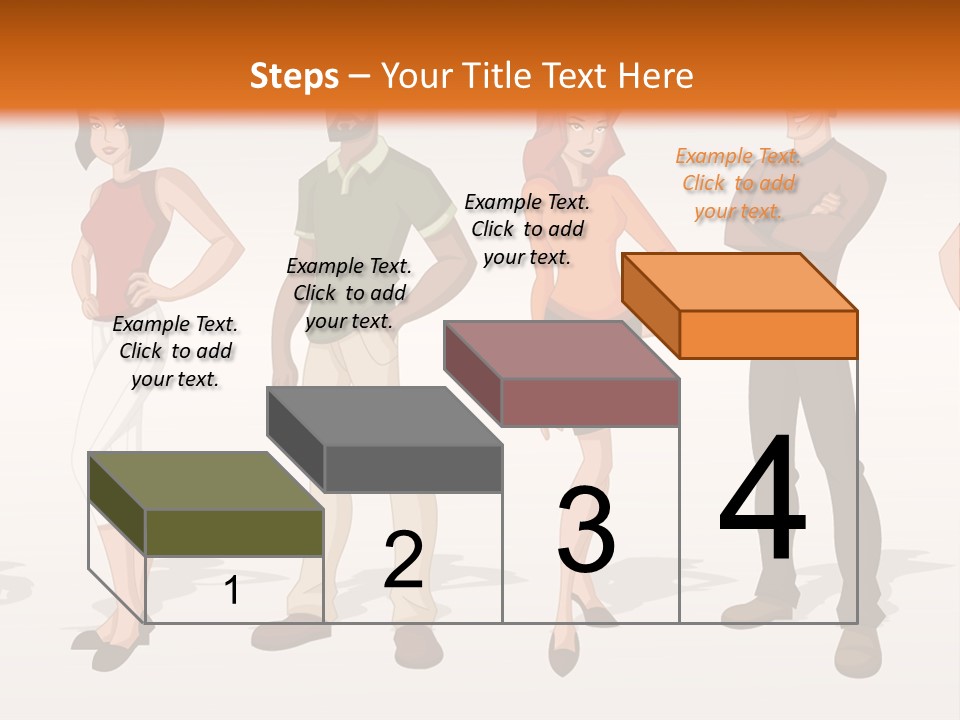 Steps – Your Title Text Here

Example Text. Click to add your text.

Example Text. Click to add your text.

Example Text. Click to add your text.

Example Text. Click to add your text.

1

2

3

4